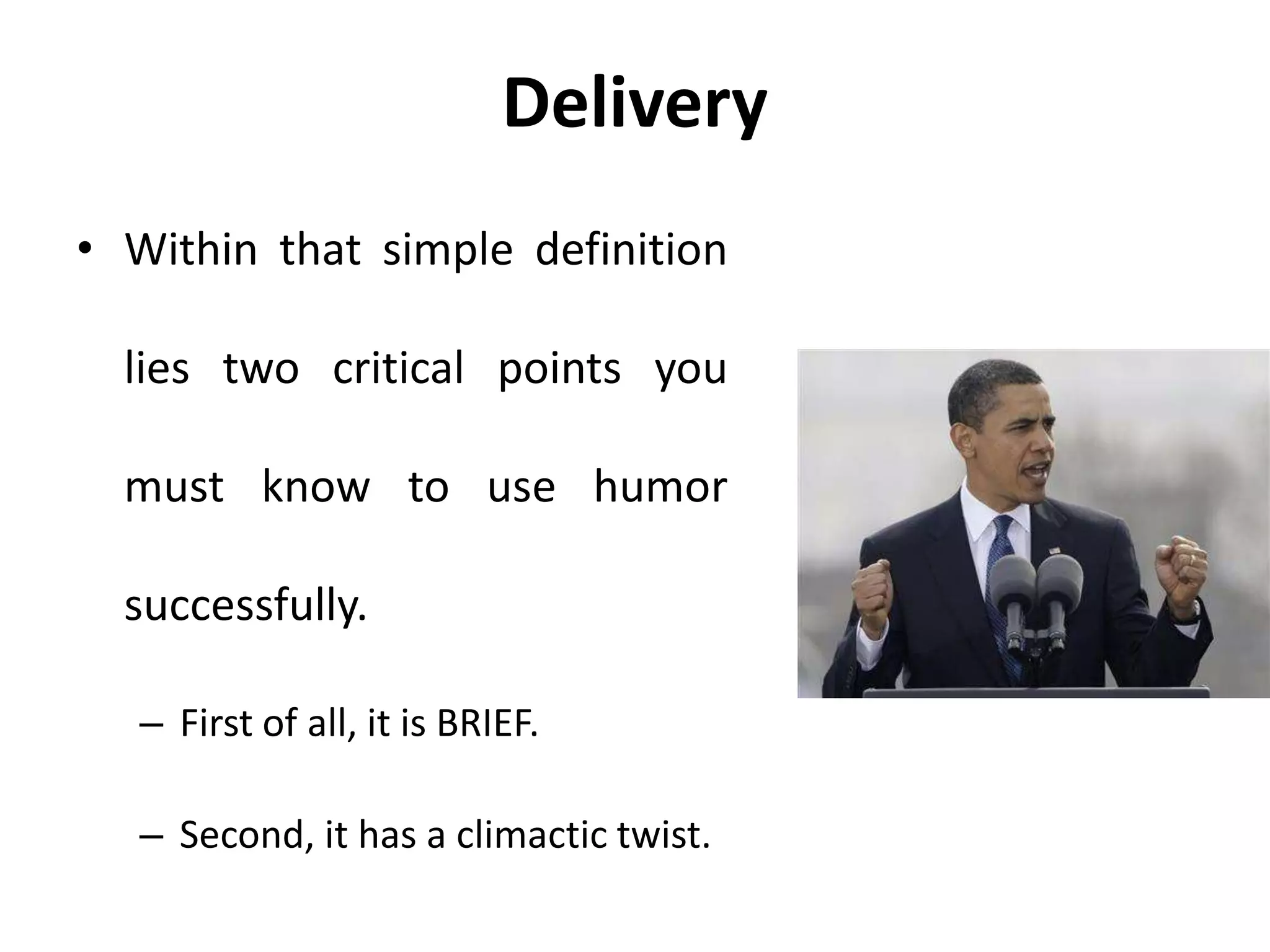 Delivery

• Within that simple definition lies two critical points you must know to use humor successfully.

– First of all, it is BRIEF.

– Second, it has a climactic twist.